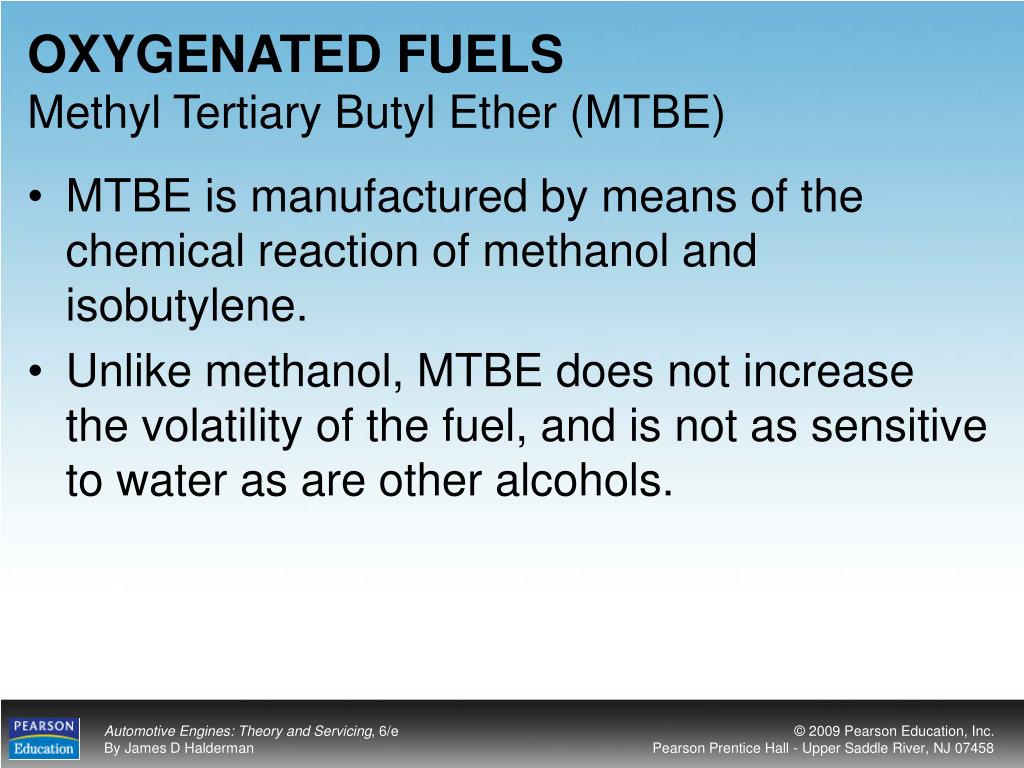 OXYGENATED FUELS
Methyl Tertiary Butyl Ether (MTBE)

• MTBE is manufactured by means of the chemical reaction of methanol and isobutylene.
• Unlike methanol, MTBE does not increase the volatility of the fuel, and is not as sensitive to water as are other alcohols.

PEARSON Education

Automotive Engines: Theory and Servicing, 6/e
By James D Halderman

© 2009 Pearson Education, Inc.
Pearson Prentice Hall - Upper Saddle River, NJ 07458